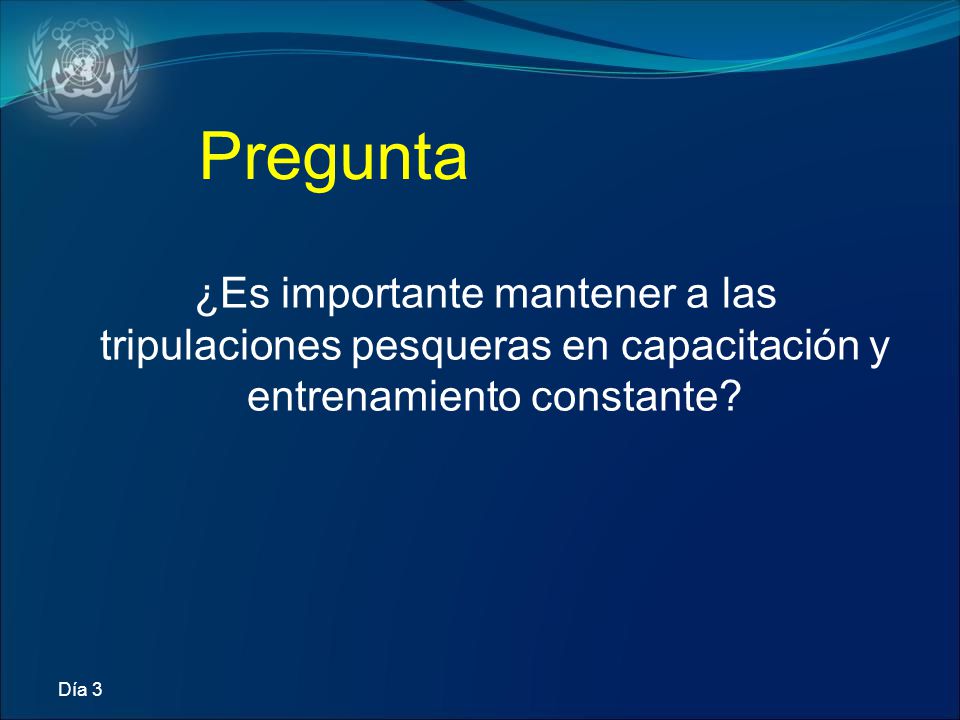 Pregunta

¿Es importante mantener a las tripulaciones pesqueras en capacitación y entrenamiento constante?

Día 3